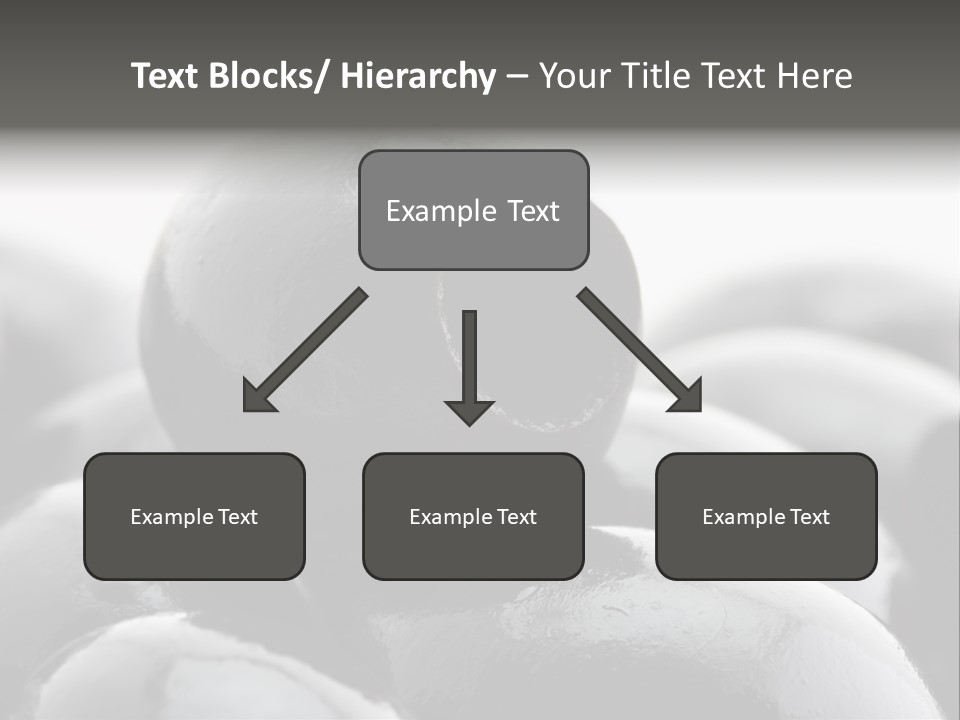 Text Blocks/ Hierarchy – Your Title Text Here

Example Text

Example Text

Example Text

Example Text